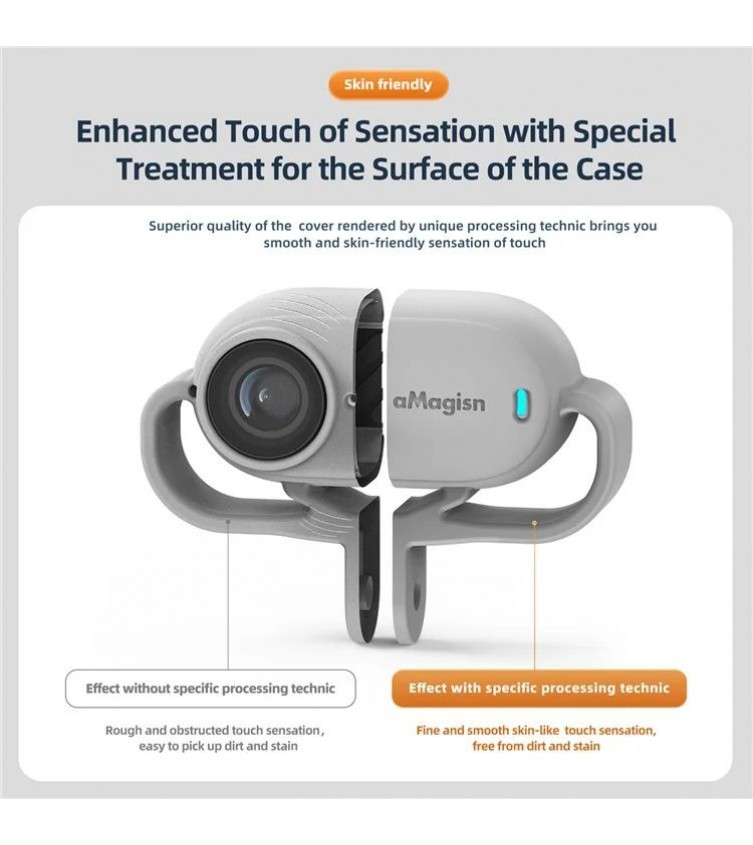 Skin friendly

Enhanced Touch of Sensation with Special Treatment for the Surface of the Case

Superior quality of the cover rendered by unique processing technic brings you smooth and skin-friendly sensation of touch

aMagisn

Effect without specific processing technic

Rough and obstructed touch sensation, easy to pick up dirt and stain

Effect with specific processing technic

Fine and smooth skin-like touch sensation, free from dirt and stain